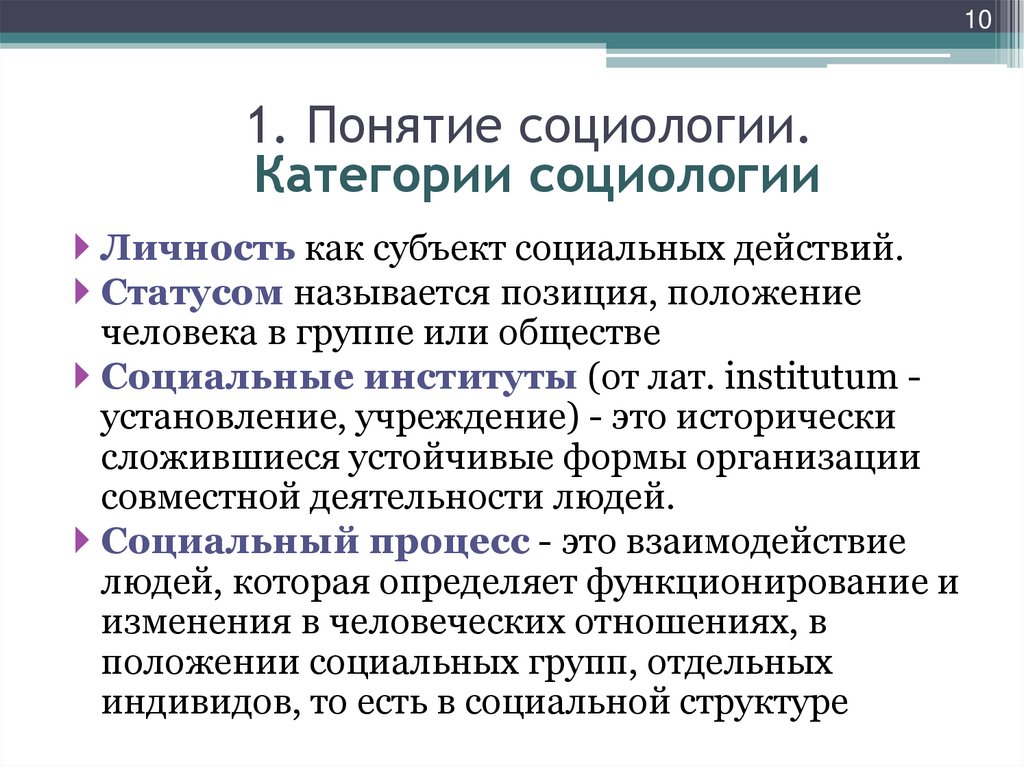 10

1. Понятие социологии. Категории социологии

Личность как субъект социальных действий.

Статусом называется позиция, положение человека в группе или обществе

Социальные институты (от лат. institutum - установление, учреждение) - это исторически сложившиеся устойчивые формы организации совместной деятельности людей.

Социальный процесс - это взаимодействие людей, которая определяет функционирование и изменения в человеческих отношениях, в положении социальных групп, отдельных индивидов, то есть в социальной структуре